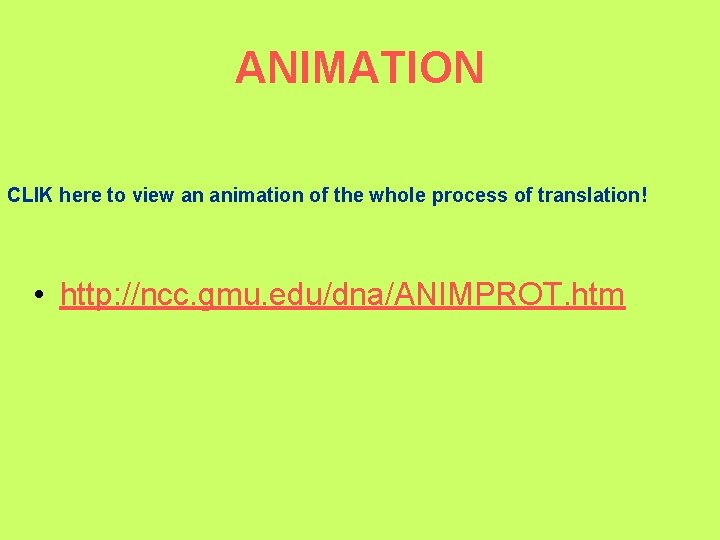 ANIMATION

CLIK here to view an animation of the whole process of translation!

• http://ncc.gmu.edu/dna/ANIMPROT.htm